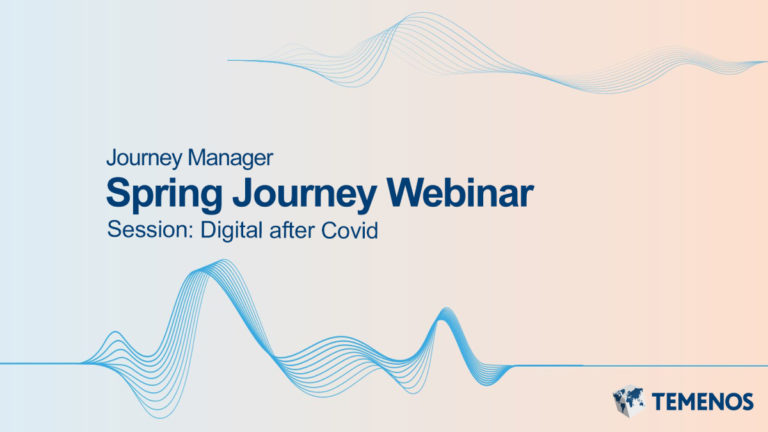 Journey Manager
Spring Journey Webinar
Session: Digital after Covid

TEMENOS